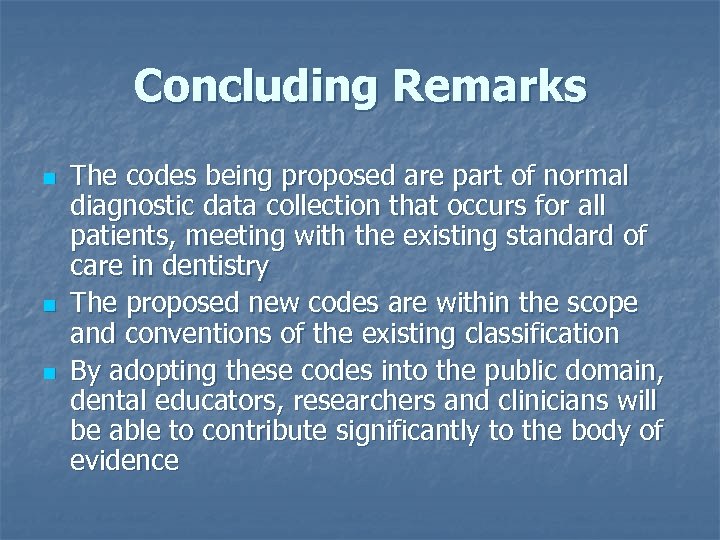 Concluding Remarks

- The codes being proposed are part of normal diagnostic data collection that occurs for all patients, meeting with the existing standard of care in dentistry
- The proposed new codes are within the scope and conventions of the existing classification
- By adopting these codes into the public domain, dental educators, researchers and clinicians will be able to contribute significantly to the body of evidence